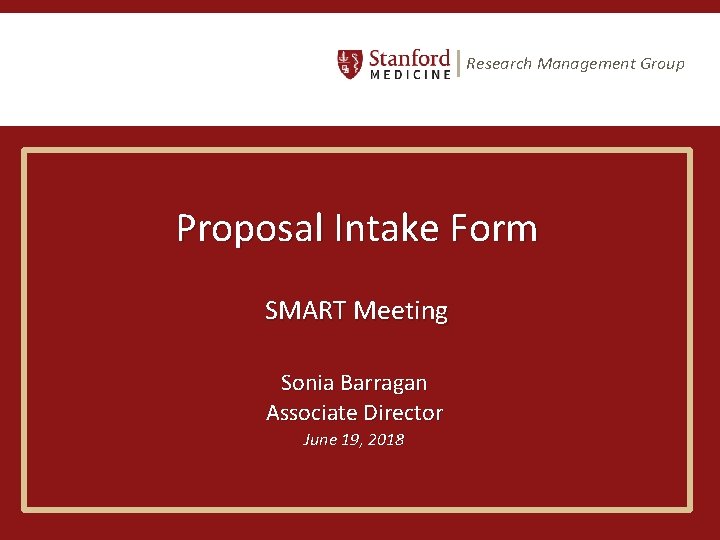 Stanford MEDICINE | Research Management Group

Proposal Intake Form

SMART Meeting

Sonia Barragan
Associate Director
June 19, 2018